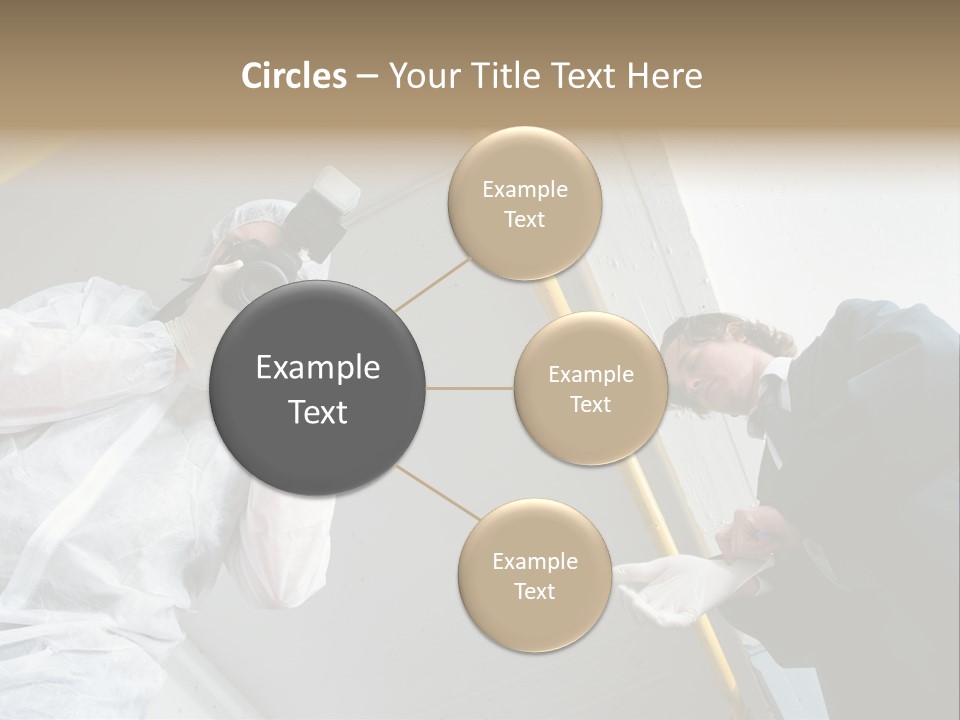 Circles – Your Title Text Here

Example Text

Example Text

Example Text

Example Text